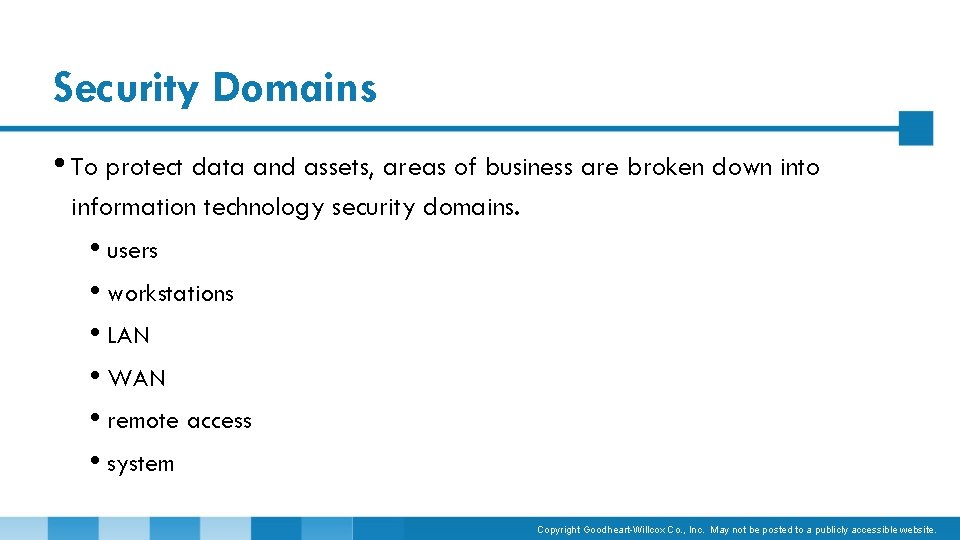 Security Domains

• To protect data and assets, areas of business are broken down into information technology security domains.

• users
• workstations
• LAN
• WAN
• remote access
• system

Copyright Goodheart-Willcox Co., Inc. May not be posted to a publicly accessible website.